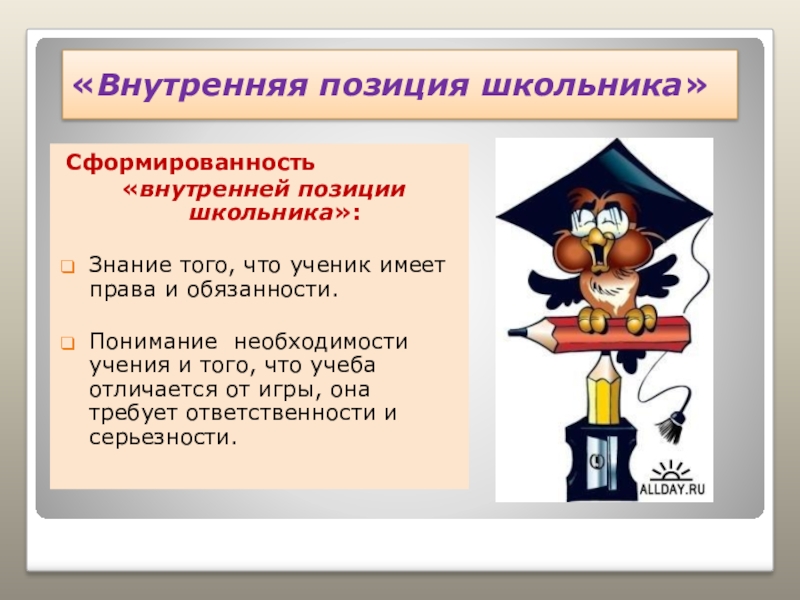 «Внутренняя позиция школьника»

Сформированность «внутренней позиции школьника»:

Знание того, что ученик имеет права и обязанности.

Понимание необходимости учения и того, что учеба отличается от игры, она требует ответственности и серьезности.

ALLDAY.RU